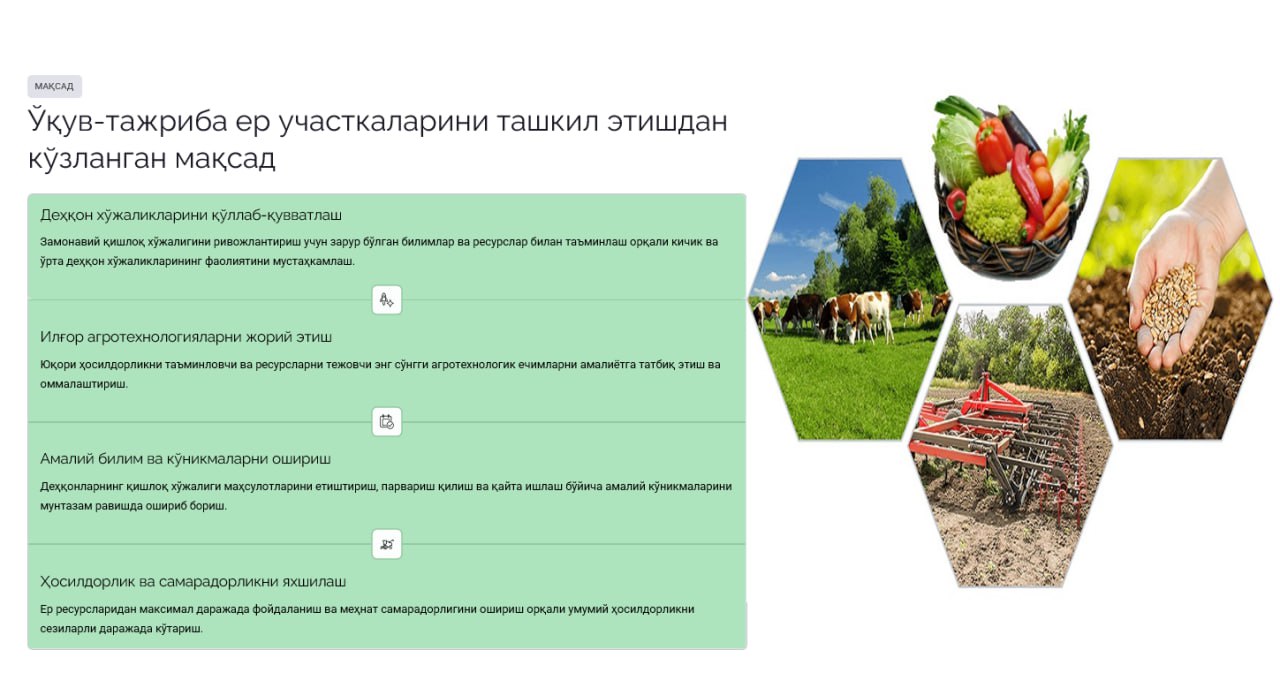 МАҚСАД

Ўқув-тажриба ер участкаларини ташкил этишдан кўзланган мақсад

Деҳқон хўжаликларини қўллаб-қувватлаш

Замонавий қишлоқ хўжалигини ривожлантириш учун зарур бўлган билимлар ва ресурслар билан таъминлаш орқали кичик ва ўрта деҳқон хўжаликларининг фаолиятини мустаҳкамлаш.

Илғор агротехнологияларни жорий этиш

Юқори ҳосилдорликни таъминловчи ва ресурсларни тежовчи энг сўнгги агротехнологик ечимларни амалиётга татбиқ этиш ва оммалаштириш.

Амалий билим ва кўникмаларни ошириш

Деҳқонларнинг қишлоқ хўжалиги маҳсулотларини етиштириш, парвариш қилиш ва қайта ишлаш бўйича амалий кўникмаларини мунтазам равишда ошириб бориш.

Ҳосилдорлик ва самарадорликни яхшилаш

Ер ресурсларидан максимал даражада фойдаланиш ва меҳнат самарадорлигини ошириш орқали умумий ҳосилдорликни сезиларли даражада кўтариш.